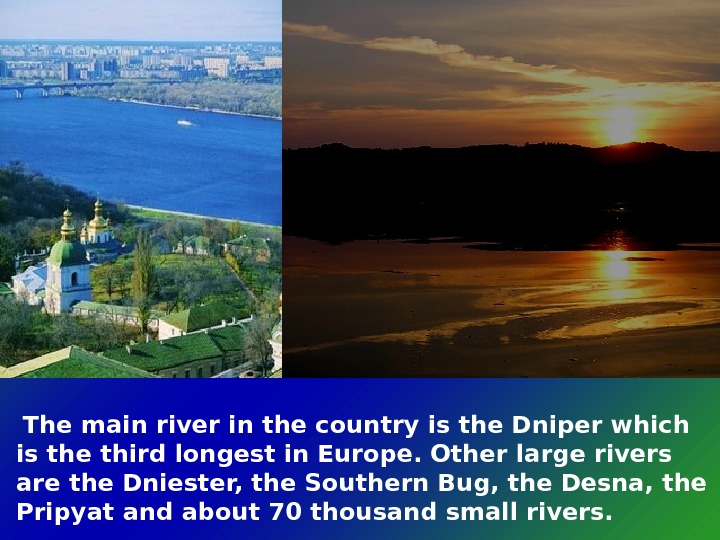 The main river in the country is the Dniper which is the third longest in Europe. Other large rivers are the Dniester, the Southern Bug, the Desna, the Pripyat and about 70 thousand small rivers.